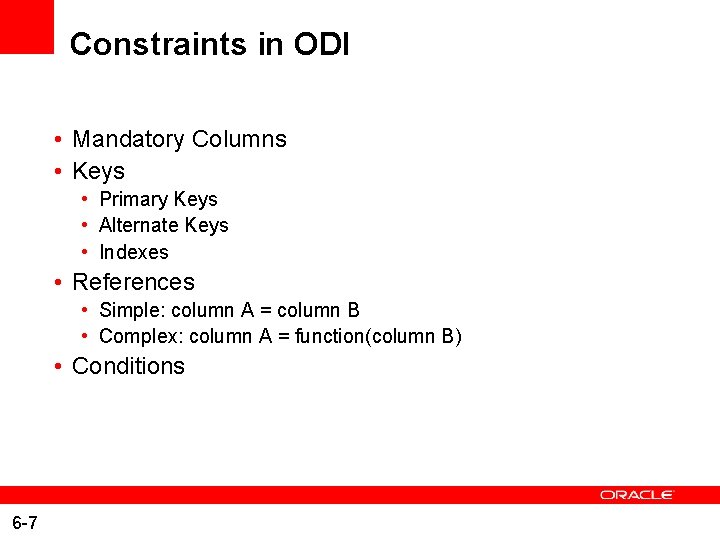 Constraints in ODI

• Mandatory Columns
• Keys
  • Primary Keys
  • Alternate Keys
  • Indexes
• References
  • Simple: column A = column B
  • Complex: column A = function(column B)
• Conditions

ORACLE

6-7